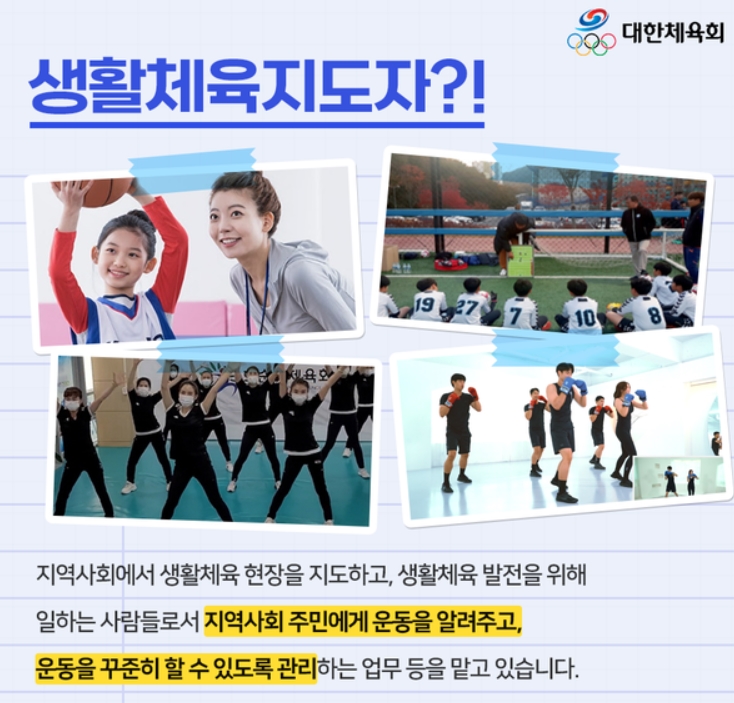 대한체육회

생활체육지도자?!

19 27 7 10 8

지역사회에서 생활체육 현장을 지도하고, 생활체육 발전을 위해 일하는 사람들로서 지역사회 주민에게 운동을 알려주고, 운동을 꾸준히 할 수 있도록 관리하는 업무 등을 맡고 있습니다.